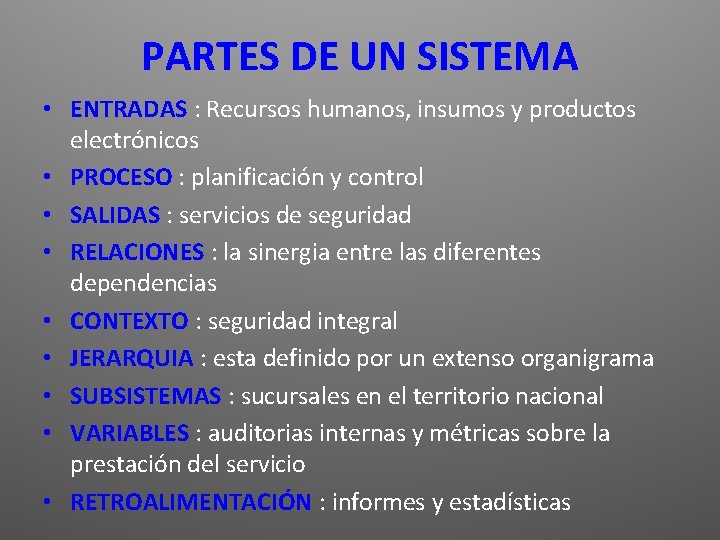 PARTES DE UN SISTEMA

• ENTRADAS : Recursos humanos, insumos y productos electrónicos
• PROCESO : planificación y control
• SALIDAS : servicios de seguridad
• RELACIONES : la sinergia entre las diferentes dependencias
• CONTEXTO : seguridad integral
• JERARQUIA : esta definido por un extenso organigrama
• SUBSISTEMAS : sucursales en el territorio nacional
• VARIABLES : auditorias internas y métricas sobre la prestación del servicio
• RETROALIMENTACIÓN : informes y estadísticas